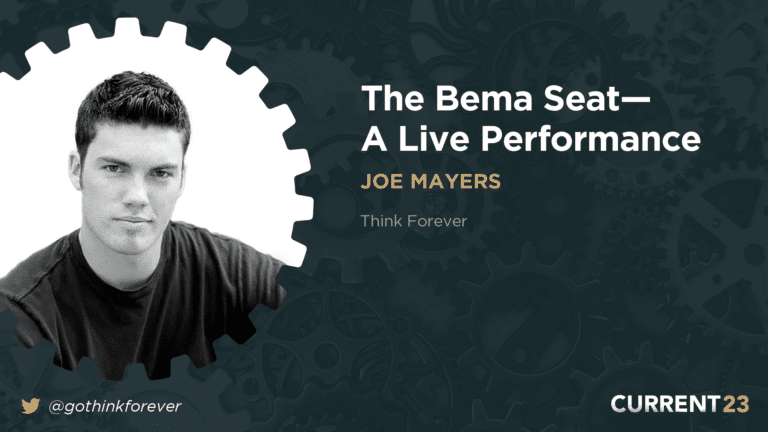 The Bema Seat—
A Live Performance

JOE MAYERS

Think Forever

@gothinkforever

CURRENT23